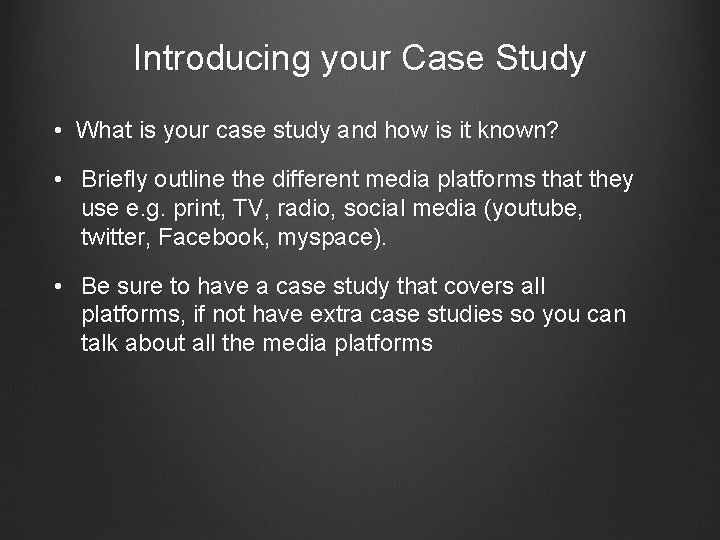 Introducing your Case Study

• What is your case study and how is it known?

• Briefly outline the different media platforms that they use e.g. print, TV, radio, social media (youtube, twitter, Facebook, myspace).

• Be sure to have a case study that covers all platforms, if not have extra case studies so you can talk about all the media platforms